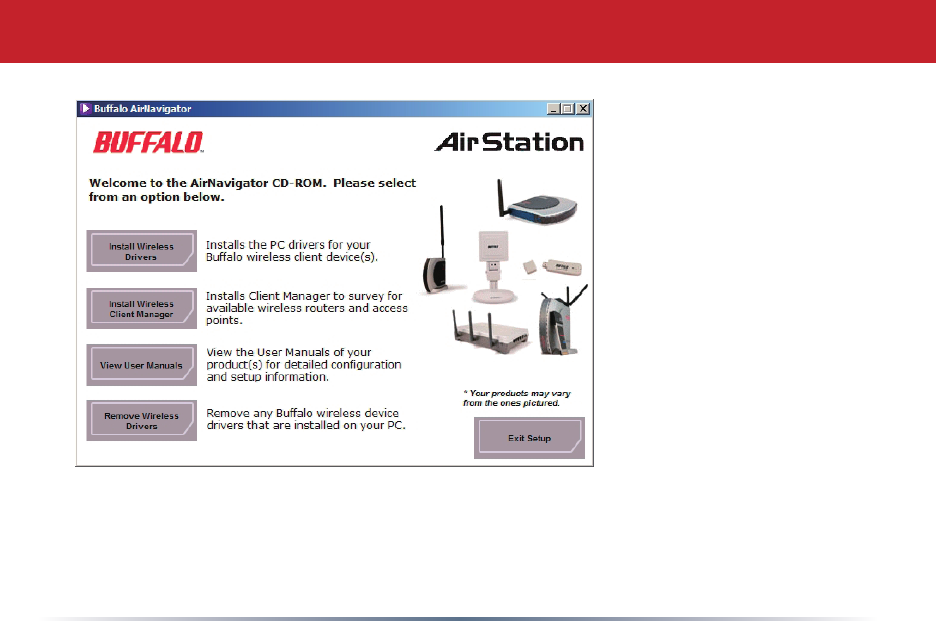 Buffalo AirNavigator

BUFFALO

AirStation

Welcome to the AirNavigator CD-ROM. Please select from an option below.

Install Wireless Drivers

Installs the PC drivers for your Buffalo wireless client device(s).

Install Wireless Client Manager

Installs Client Manager to survey for available wireless routers and access points.

View User Manuals

View the User Manuals of your product(s) for detailed configuration and setup information.

Remove Wireless Drivers

Remove any Buffalo wireless device drivers that are installed on your PC.

* Your products may vary from the ones pictured.

Exit Setup